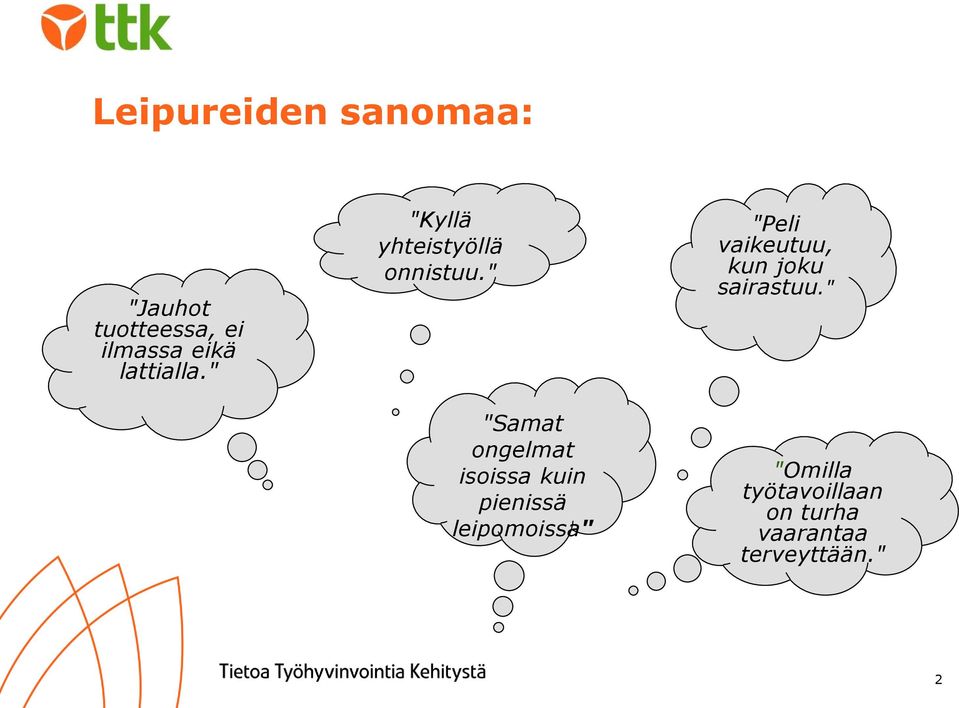 ttk

Leipureiden sanomaa:

"Jauhot tuotteessa, ei ilmassa eikä lattialla."

"Kyllä yhteistyöllä onnistuu."

"Peli vaikeutuu, kun joku sairastuu."

"Samat ongelmat isoissa kuin pienissä leipomoissa"

"Omilla työtavoillaan on turha vaarantaa terveyttään."

Tietoa Työhyvinvointia Kehitystä

2